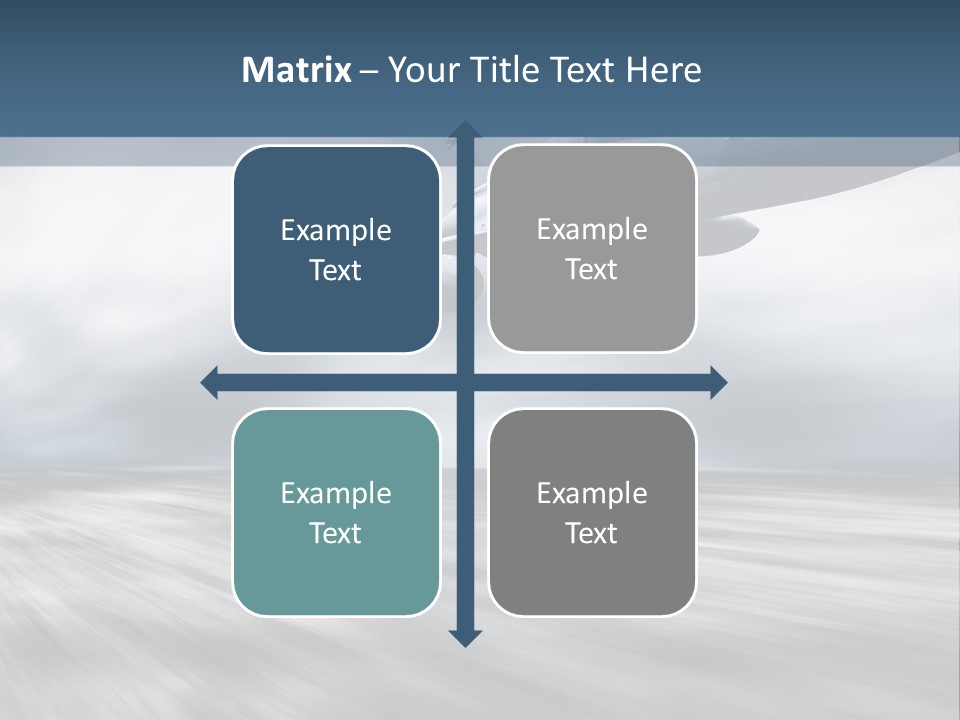 Matrix – Your Title Text Here

Example Text

Example Text

Example Text

Example Text